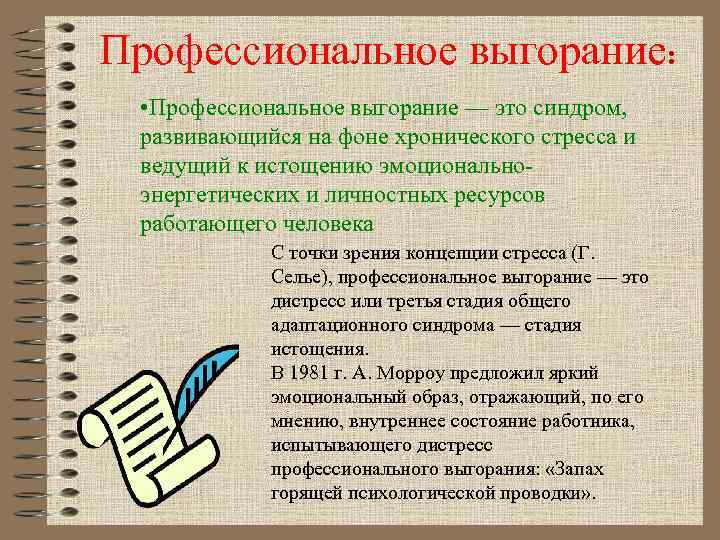 Профессиональное выгорание:

•Профессиональное выгорание — это синдром, развивающийся на фоне хронического стресса и ведущий к истощению эмоционально-энергетических и личностных ресурсов работающего человека

С точки зрения концепции стресса (Г. Селье), профессиональное выгорание — это дистресс или третья стадия общего адаптационного синдрома — стадия истощения.
В 1981 г. А. Морроу предложил яркий эмоциональный образ, отражающий, по его мнению, внутреннее состояние работника, испытывающего дистресс профессионального выгорания: «Запах горящей психологической проводки».